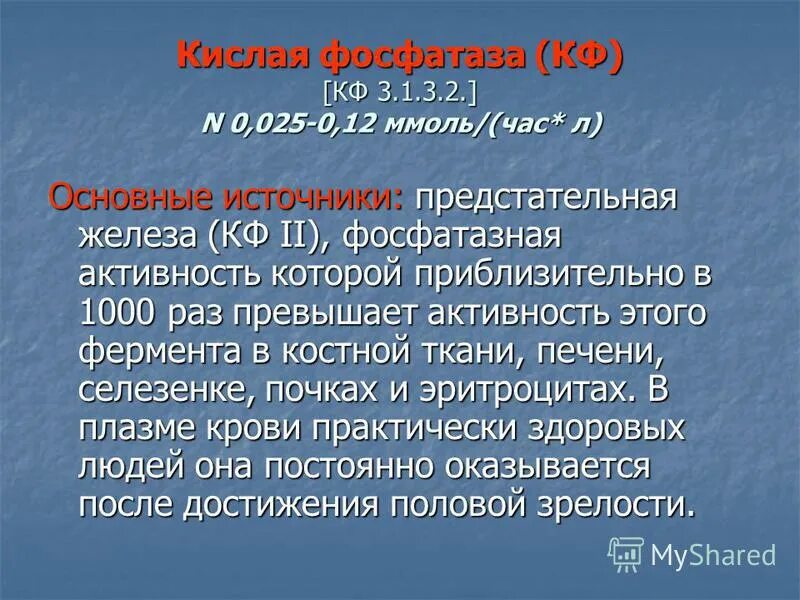 Кислая фосфатаза (КФ)
[КФ 3.1.3.2.]
N 0,025-0,12 ммоль/(час* л)

Основные источники: предстательная железа (КФ II), фосфатазная активность которой приблизительно в 1000 раз превышает активность этого фермента в костной ткани, печени, селезенке, почках и эритроцитах. В плазме крови практически здоровых людей она постоянно оказывается после достижения половой зрелости.

MyShared